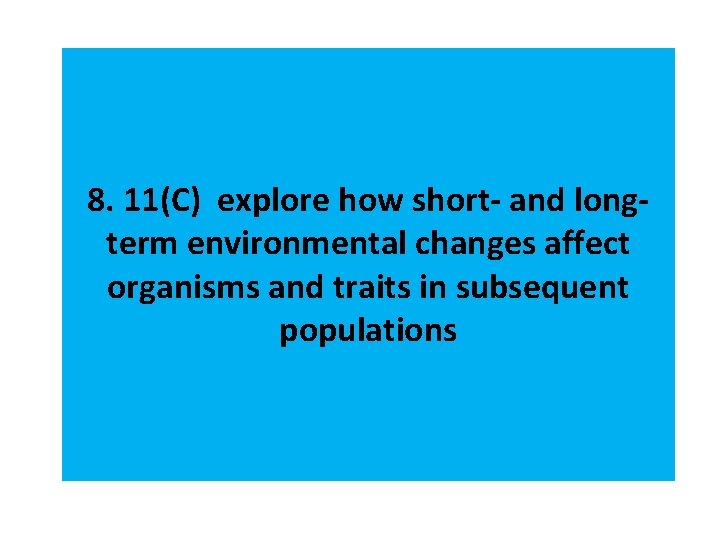 8. 11(C) explore how short- and long-term environmental changes affect organisms and traits in subsequent populations